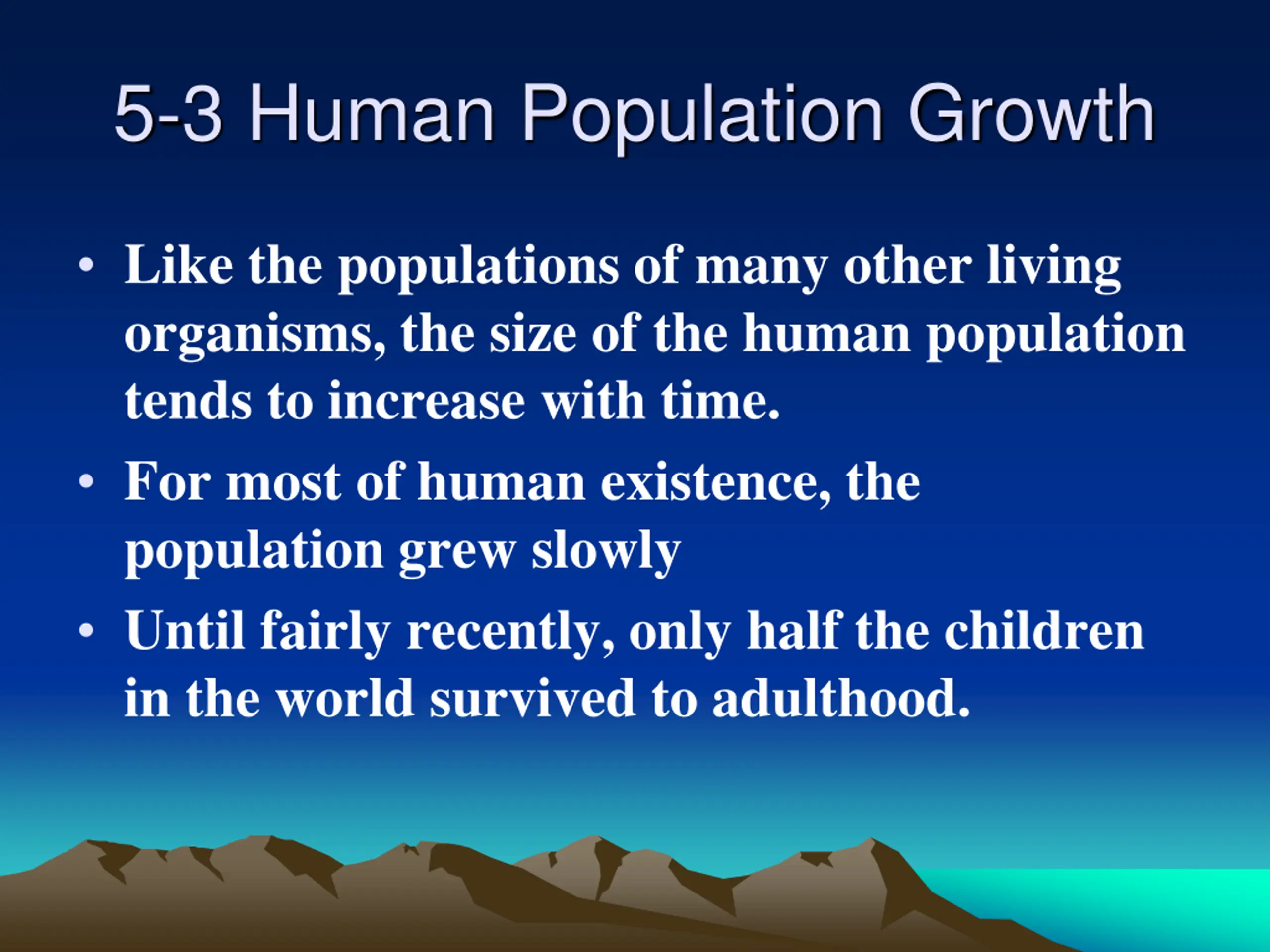 5-3 Human Population Growth

• Like the populations of many other living organisms, the size of the human population tends to increase with time.

• For most of human existence, the population grew slowly

• Until fairly recently, only half the children in the world survived to adulthood.